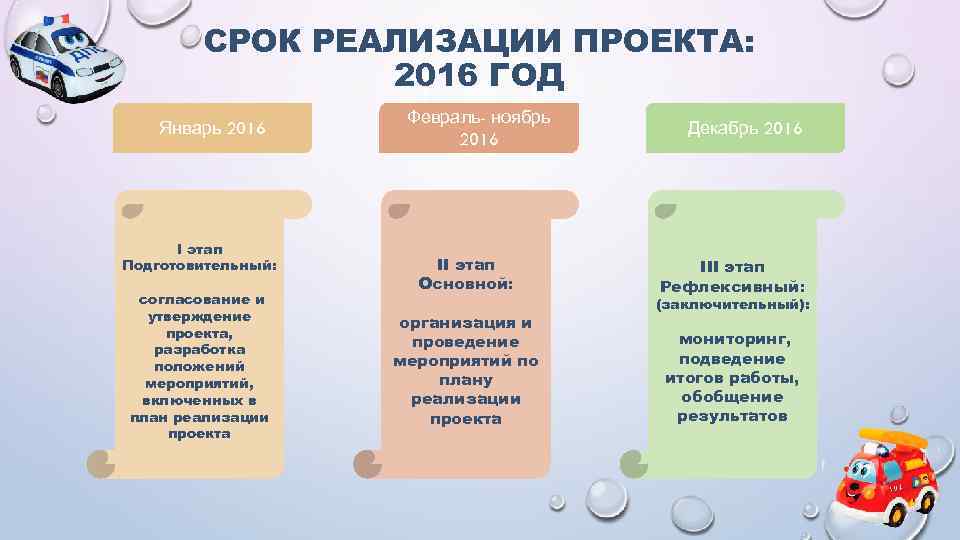 СРОК РЕАЛИЗАЦИИ ПРОЕКТА:
2016 ГОД

Январь 2016

Февраль- ноябрь 2016

Декабрь 2016

I этап
Подготовительный:

согласование и утверждение проекта, разработка положений мероприятий, включенных в план реализации проекта

II этап
Основной:

организация и проведение мероприятий по плану реализации проекта

III этап
Рефлексивный:
(заключительный):

мониторинг, подведение итогов работы, обобщение результатов

ДПС